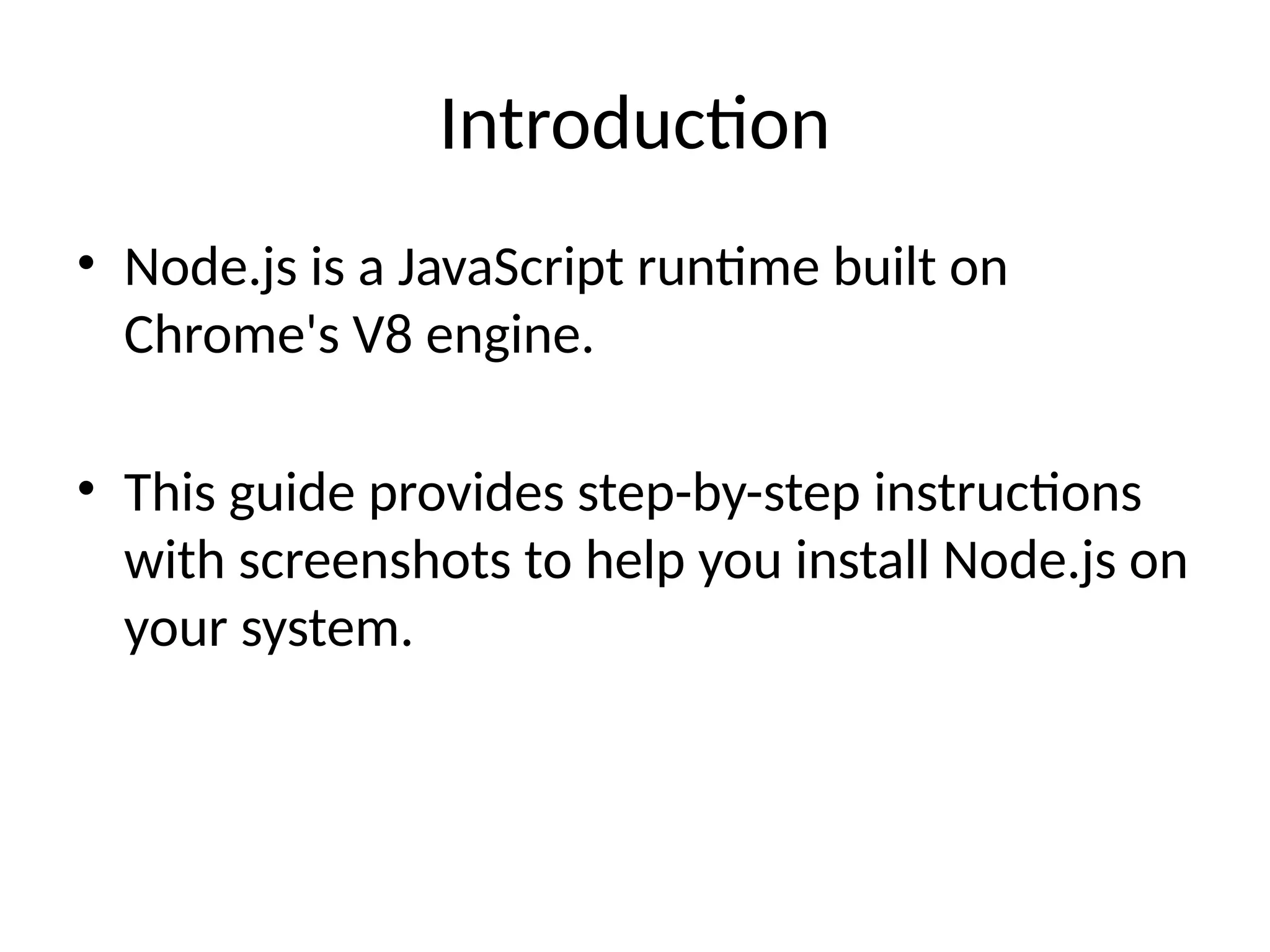 Introduction

• Node.js is a JavaScript runtime built on Chrome's V8 engine.

• This guide provides step-by-step instructions with screenshots to help you install Node.js on your system.